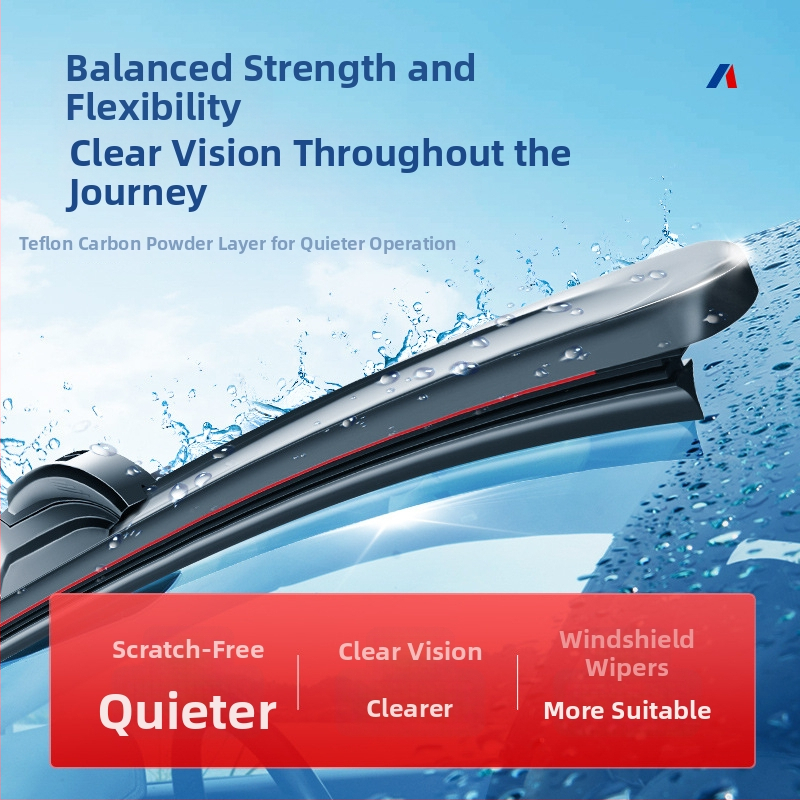 Balanced Strength and Flexibility
Clear Vision Throughout the Journey

Teflon Carbon Powder Layer for Quieter Operation

Scratch-Free
Quieter

Clear Vision
Clearer

Windshield Wipers
More Suitable